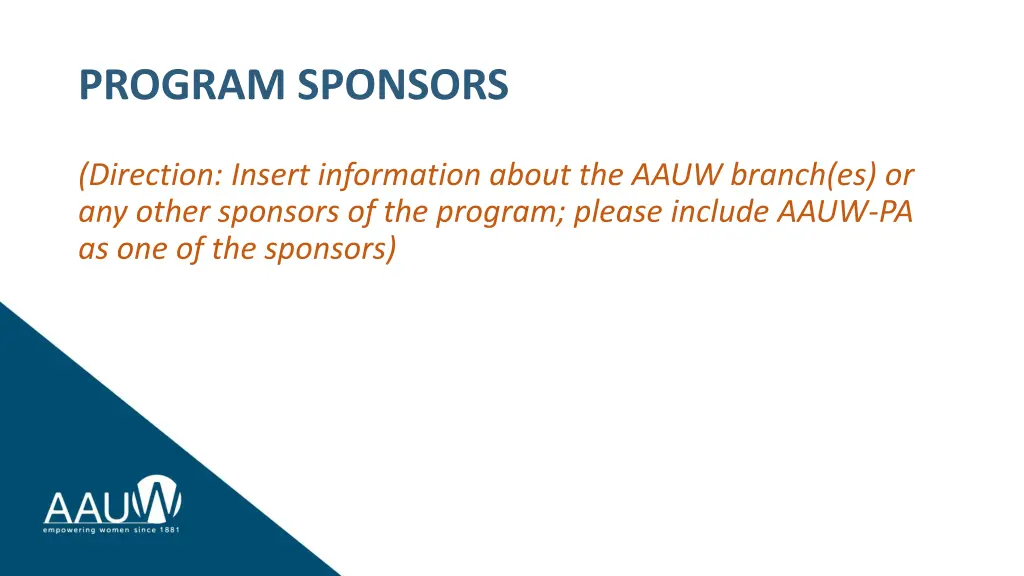 PROGRAM SPONSORS

(Direction: Insert information about the AAUW branch(es) or any other sponsors of the program; please include AAUW-PA as one of the sponsors)

AAUW
empowering women since 1881